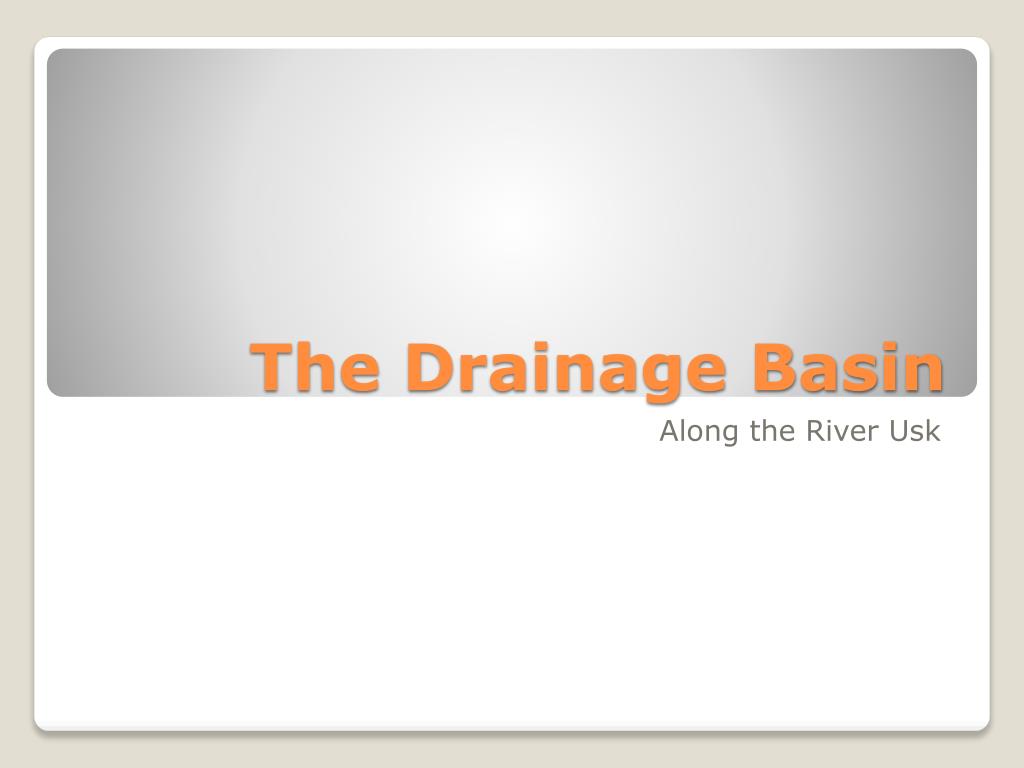 The Drainage Basin

Along the River Usk